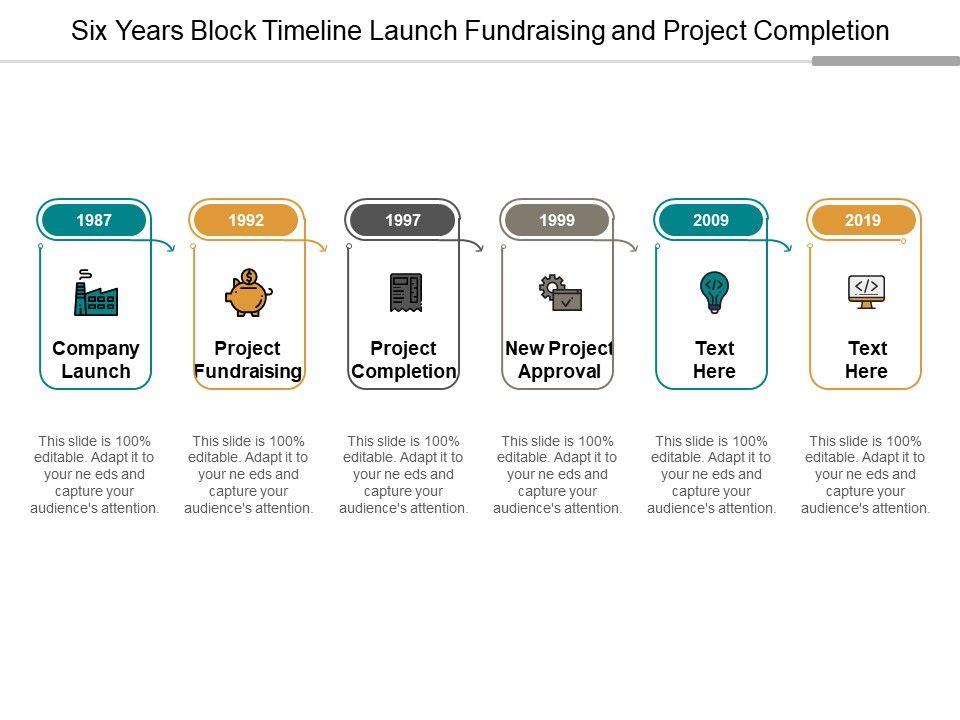 Six Years Block Timeline Launch Fundraising and Project Completion

1987

Company Launch

This slide is 100% editable. Adapt it to your ne eds and capture your audience's attention.

1992

Project Fundraising

This slide is 100% editable. Adapt it to your ne eds and capture your audience's attention.

1997

Project Completion

This slide is 100% editable. Adapt it to your ne eds and capture your audience's attention.

1999

New Project Approval

This slide is 100% editable. Adapt it to your ne eds and capture your audience's attention.

2009

Text Here

This slide is 100% editable. Adapt it to your ne eds and capture your audience's attention.

2019

Text Here

This slide is 100% editable. Adapt it to your ne eds and capture your audience's attention.